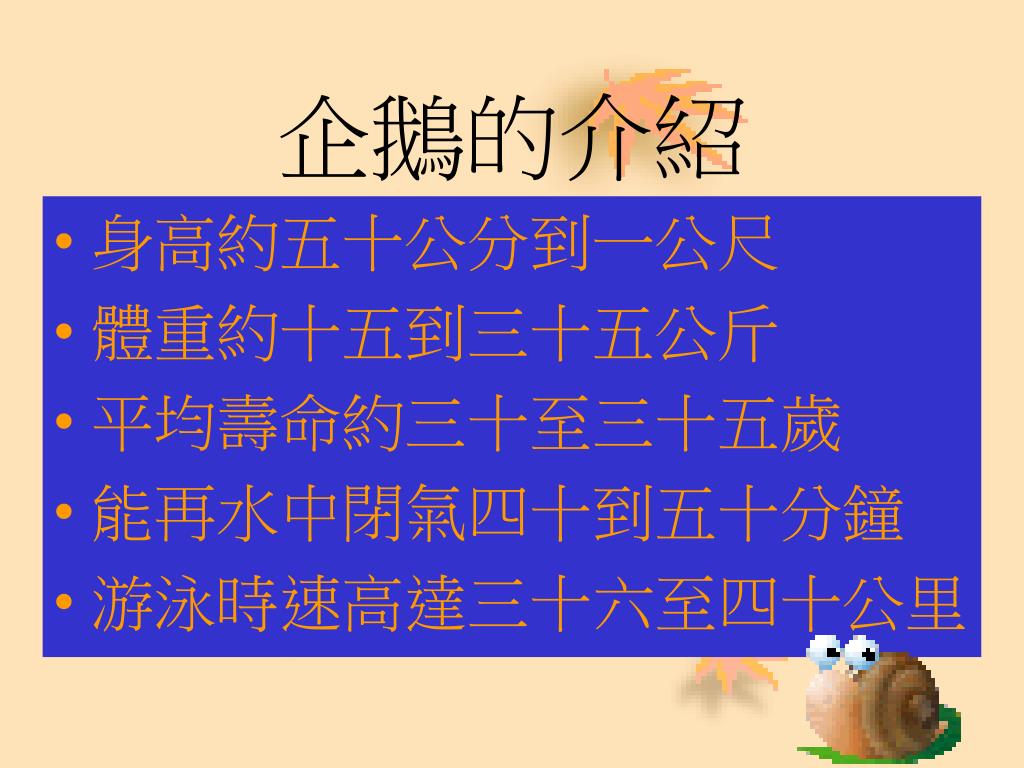 企鵝的介紹

• 身高約五十公分到一公尺
• 體重約十五到三十五公斤
• 平均壽命約三十至三十五歲
• 能再水中閉氣四十到五十分鐘
• 游泳時速高達三十六至四十公里